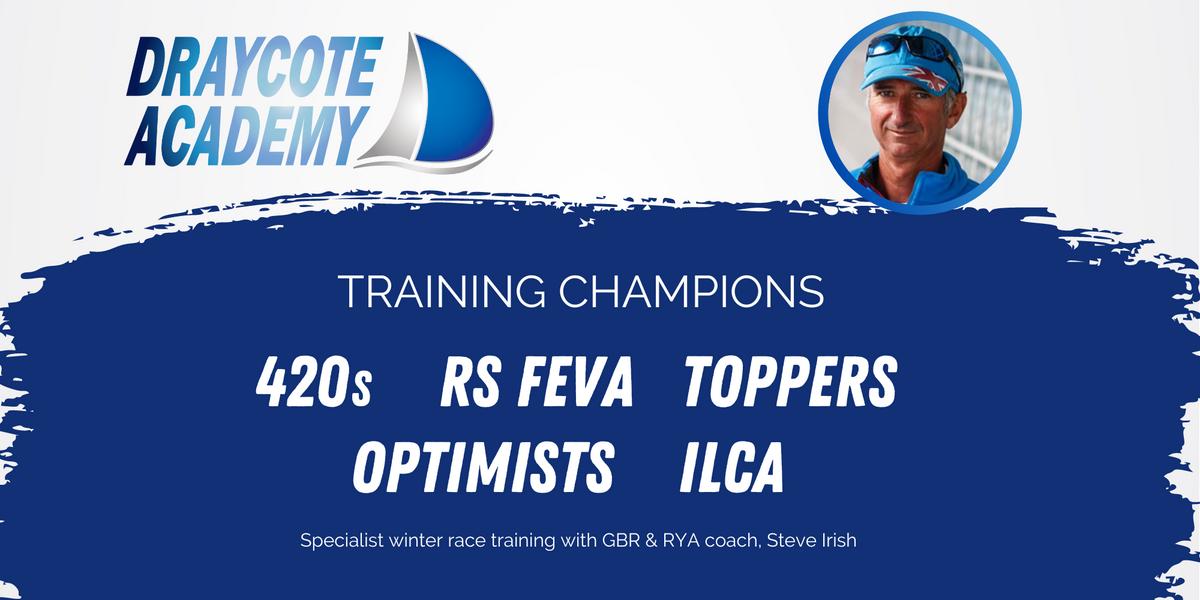 DRAYCOTE ACADEMY

TRAINING CHAMPIONS

420s RS FEVA TOPPERS
OPTIMISTS ILCA

Specialist winter race training with GBR & RYA coach, Steve Irish